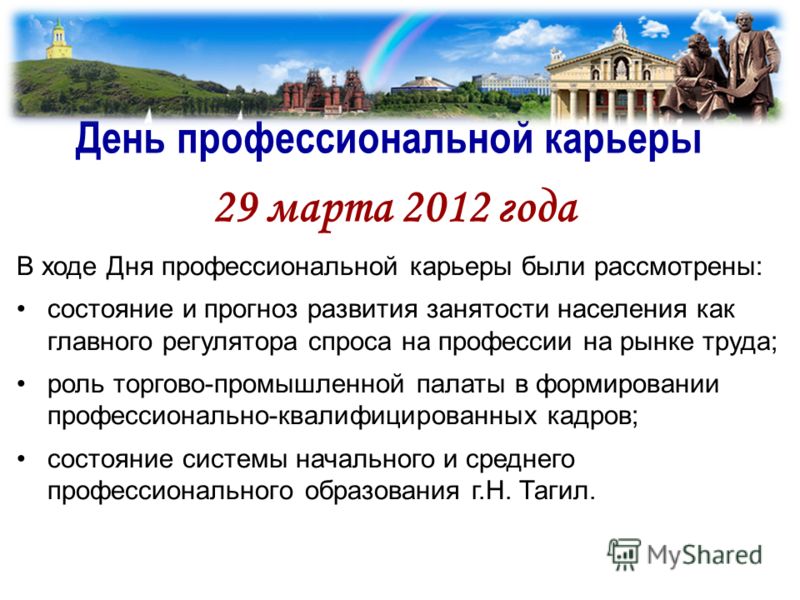 День профессиональной карьеры

29 марта 2012 года

В ходе Дня профессиональной карьеры были рассмотрены:

• состояние и прогноз развития занятости населения как главного регулятора спроса на профессии на рынке труда;

• роль торгово-промышленной палаты в формировании профессионально-квалифицированных кадров;

• состояние системы начального и среднего профессионального образования г.Н. Тагил.

MyShared